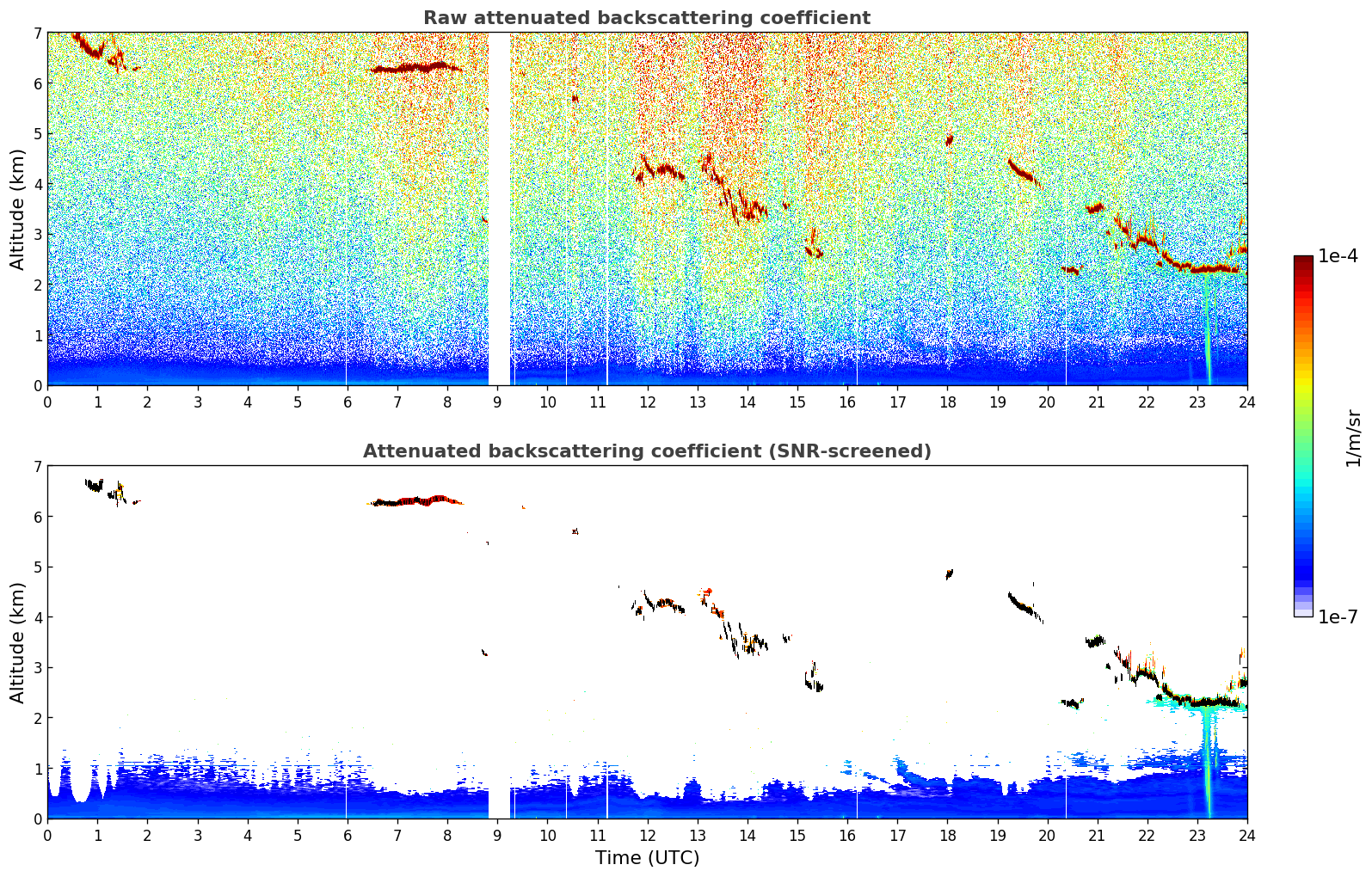 Raw attenuated backscattering coefficient

Altitude (km)

7
6
5
4
3
2
1
0

0 1 2 3 4 5 6 7 8 9 10 11 12 13 14 15 16 17 18 19 20 21 22 23 24

Attenuated backscattering coefficient (SNR-screened)

Altitude (km)

7
6
5
4
3
2
1
0

0 1 2 3 4 5 6 7 8 9 10 11 12 13 14 15 16 17 18 19 20 21 22 23 24

Time (UTC)

1e-4

1/m/sr

1e-7